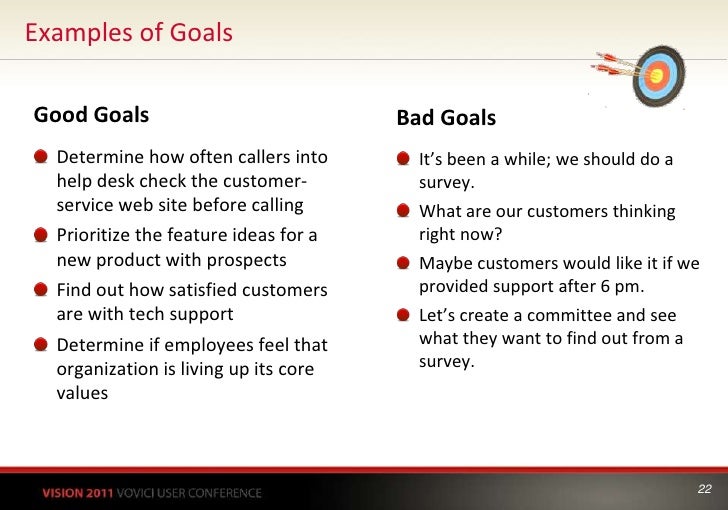 Examples of Goals

Good Goals

- Determine how often callers into help desk check the customer-service web site before calling
- Prioritize the feature ideas for a new product with prospects
- Find out how satisfied customers are with tech support
- Determine if employees feel that organization is living up its core values

Bad Goals

- It's been a while; we should do a survey.
- What are our customers thinking right now?
- Maybe customers would like it if we provided support after 6 pm.
- Let's create a committee and see what they want to find out from a survey.

VISION 2011 VOVICI USER CONFERENCE

22